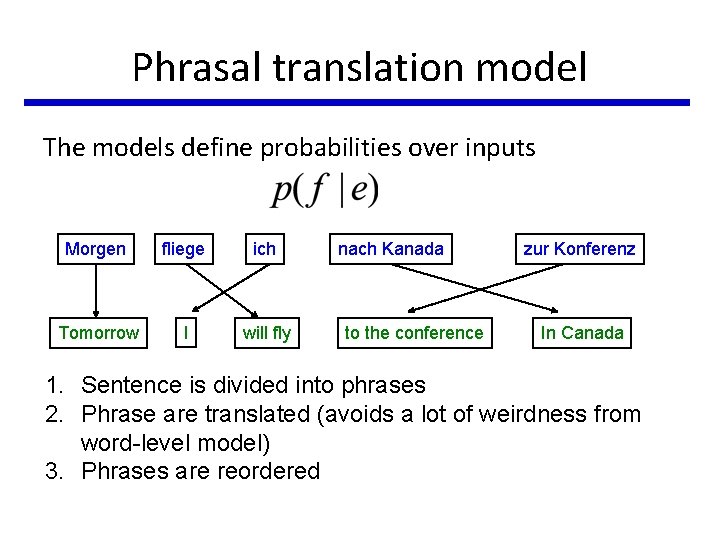 Phrasal translation model

The models define probabilities over inputs

$p(f \mid e)$

Morgen fliege ich nach Kanada zur Konferenz

Tomorrow I will fly to the conference In Canada

1. Sentence is divided into phrases
2. Phrase are translated (avoids a lot of weirdness from word-level model)
3. Phrases are reordered